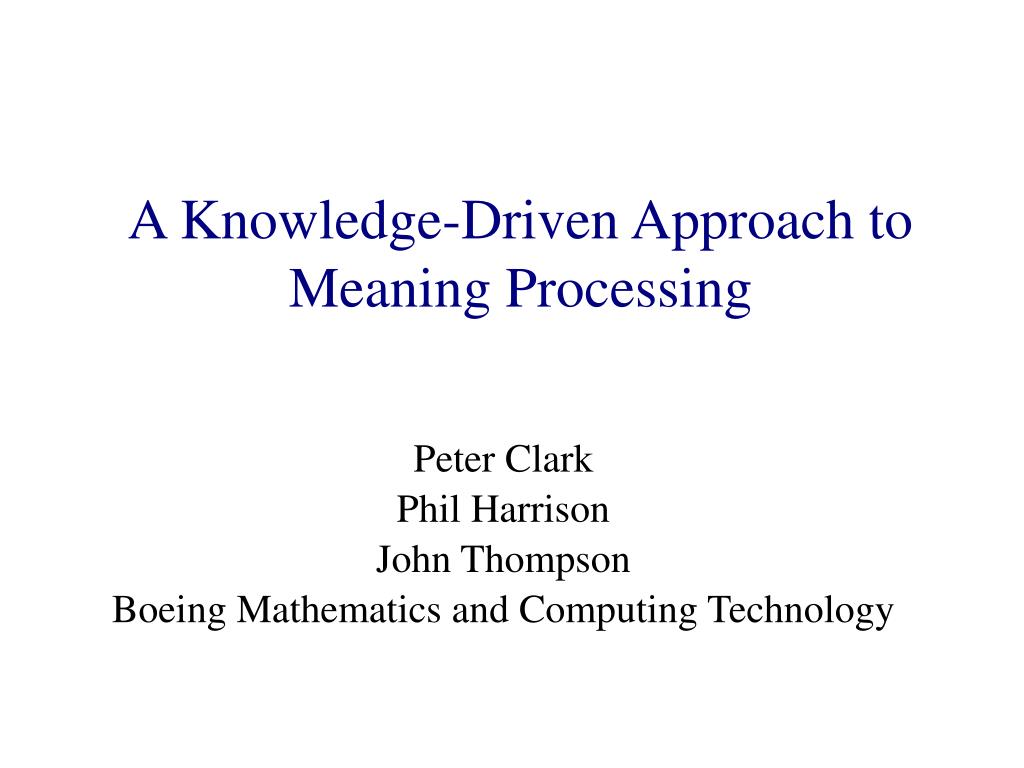 A Knowledge-Driven Approach to Meaning Processing

Peter Clark
Phil Harrison
John Thompson
Boeing Mathematics and Computing Technology